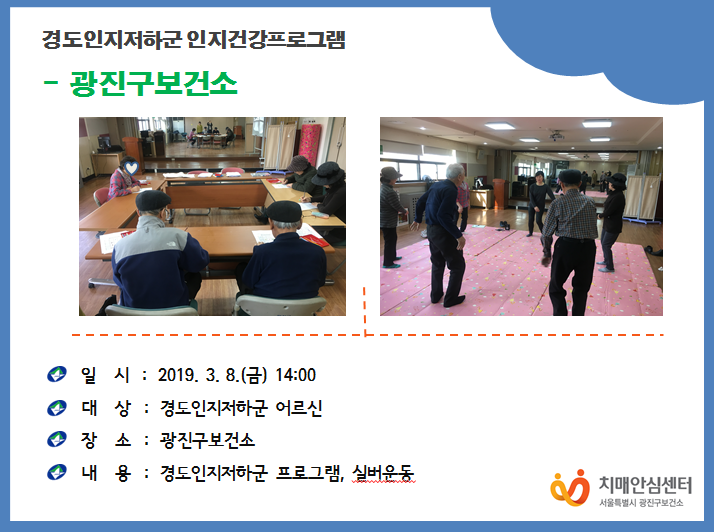 경도인지저하군 인지건강프로그램

- 광진구보건소

일 시 : 2019. 3. 8.(금) 14:00

대 상 : 경도인지저하군 어르신

장 소 : 광진구보건소

내 용 : 경도인지저하군 프로그램, 실버운동

치매안심센터
서울특별시 광진구보건소